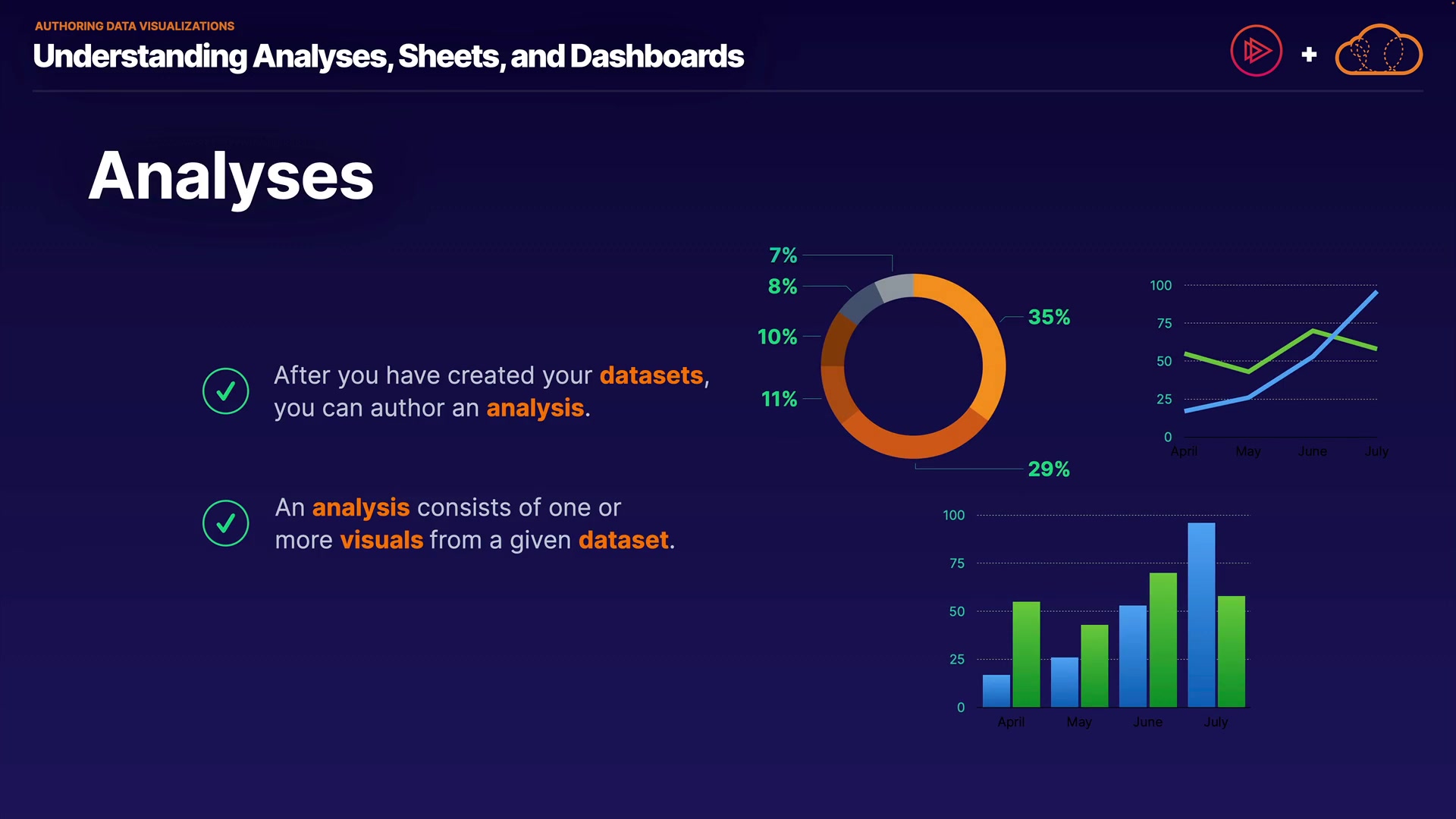 AUTHORING DATA VISUALIZATIONS
Understanding Analyses, Sheets, and Dashboards

+

Analyses

After you have created your datasets, you can author an analysis.

An analysis consists of one or more visuals from a given dataset.

7%
8%
10%
11%
35%
29%

100
75
50
25
0
April May June July

100
75
50
25
0
April May June July